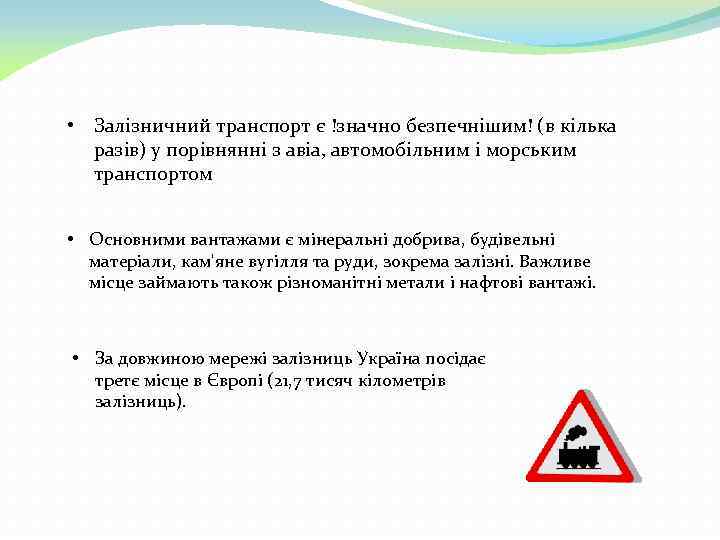 • Залізничний транспорт є !значно безпечнішим! (в кілька разів) у порівнянні з авіа, автомобільним і морським транспортом

• Основними вантажами є мінеральні добрива, будівельні матеріали, кам'яне вугілля та руди, зокрема залізні. Важливе місце займають також різноманітні метали і нафтові вантажі.

• За довжиною мережі залізниць Україна посідає третє місце в Європі (21,7 тисяч кілометрів залізниць).